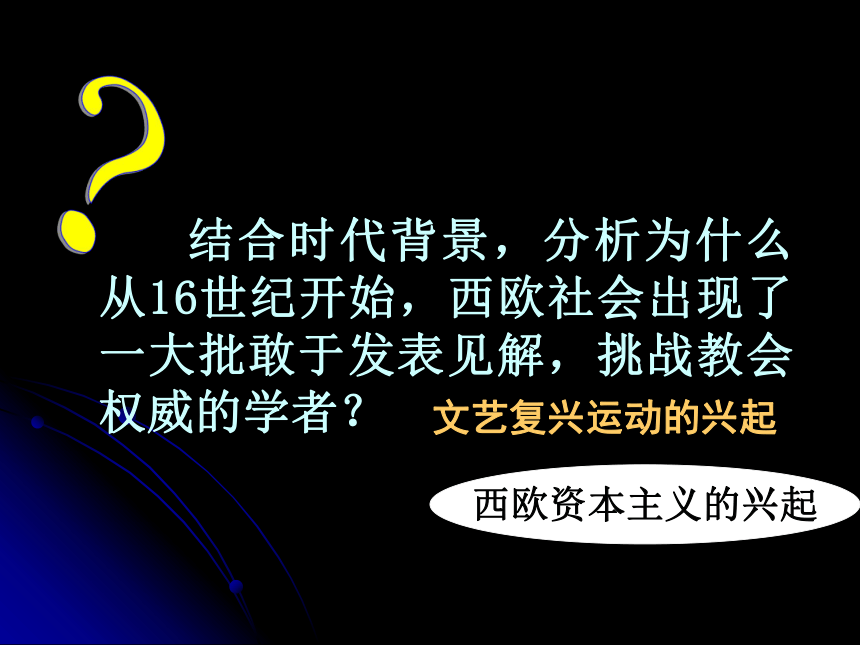 ?

结合时代背景，分析为什么从16世纪开始，西欧社会出现了一大批敢于发表见解，挑战教会权威的学者？

文艺复兴运动的兴起

西欧资本主义的兴起